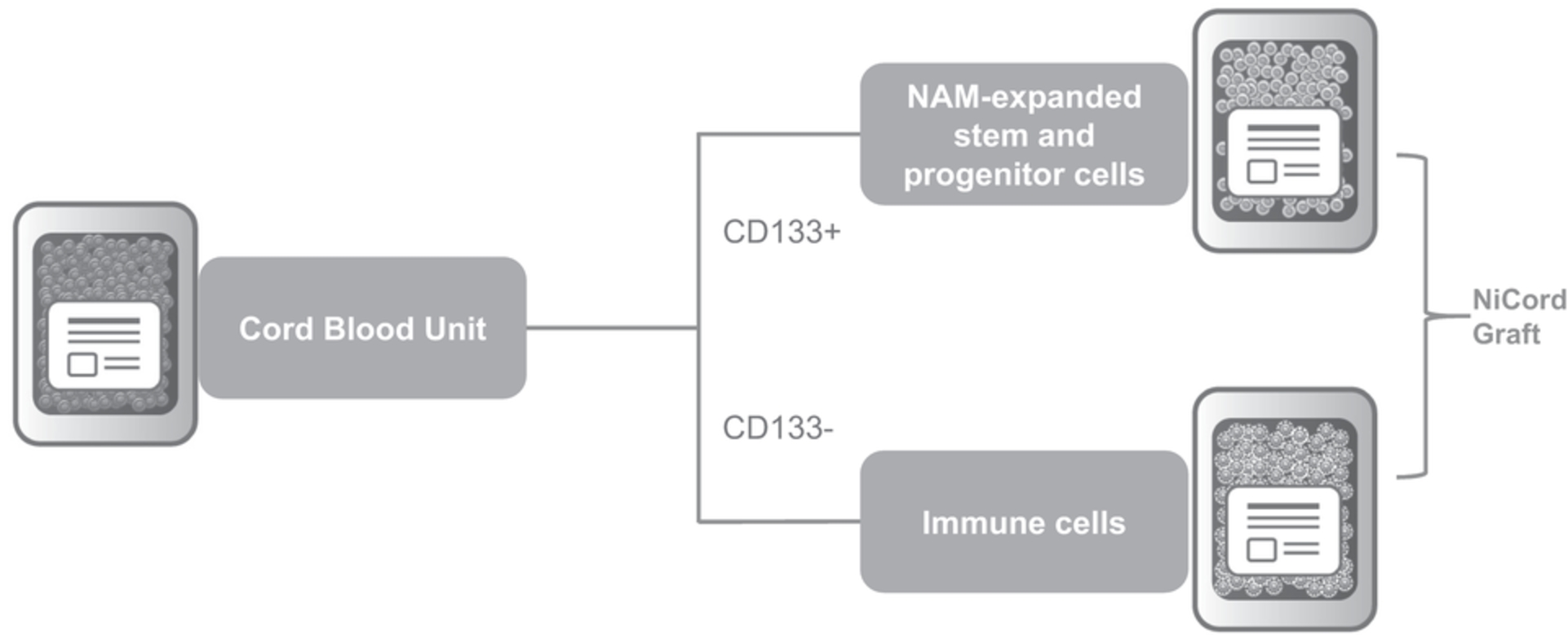 Cord Blood Unit

CD133+

NAM-expanded stem and progenitor cells

CD133-

Immune cells

NiCord Graft